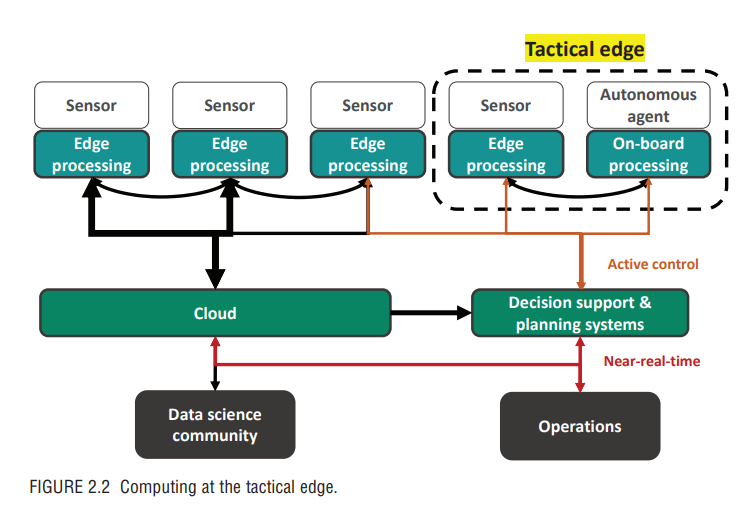 Tactical edge

Sensor

Edge processing

Sensor

Edge processing

Sensor

Edge processing

Sensor

Edge processing

Autonomous agent

On-board processing

Active control

Cloud

Decision support & planning systems

Near-real-time

Data science community

Operations

FIGURE 2.2 Computing at the tactical edge.